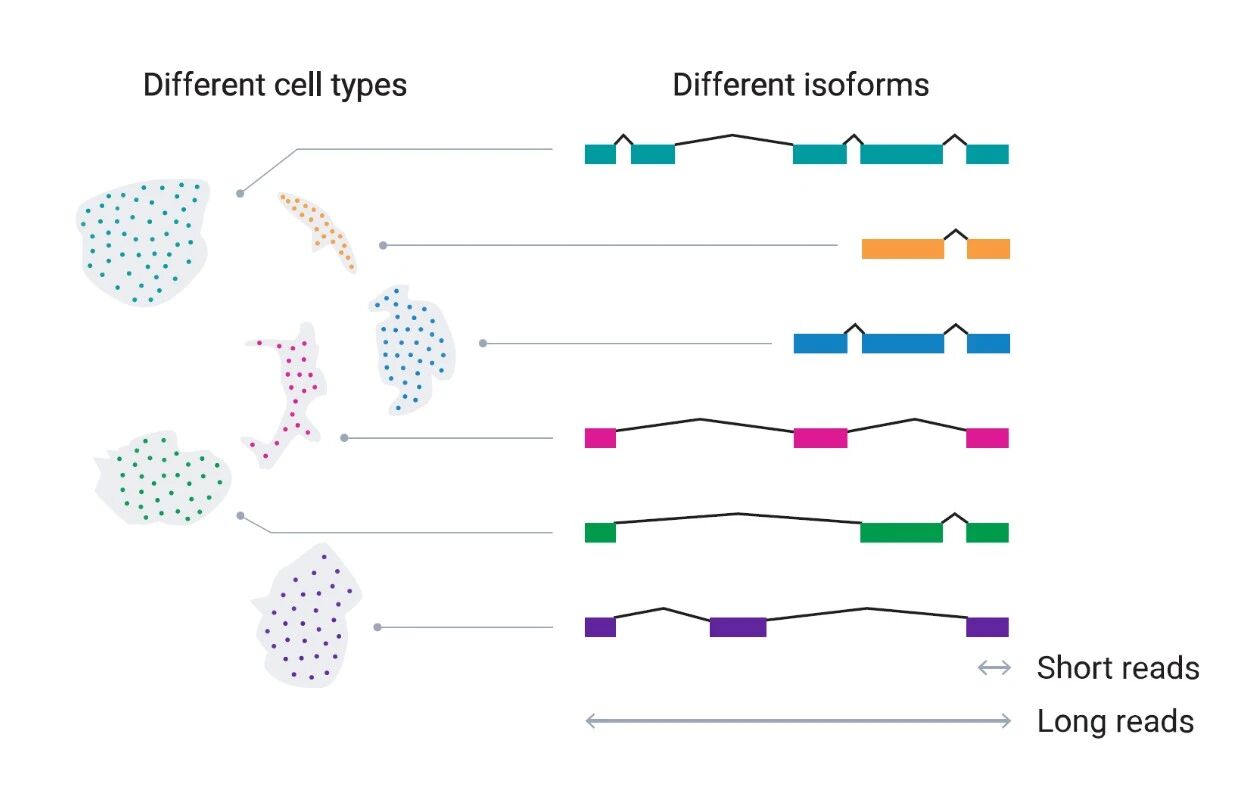 Different cell types

Different isoforms

Short reads

Long reads